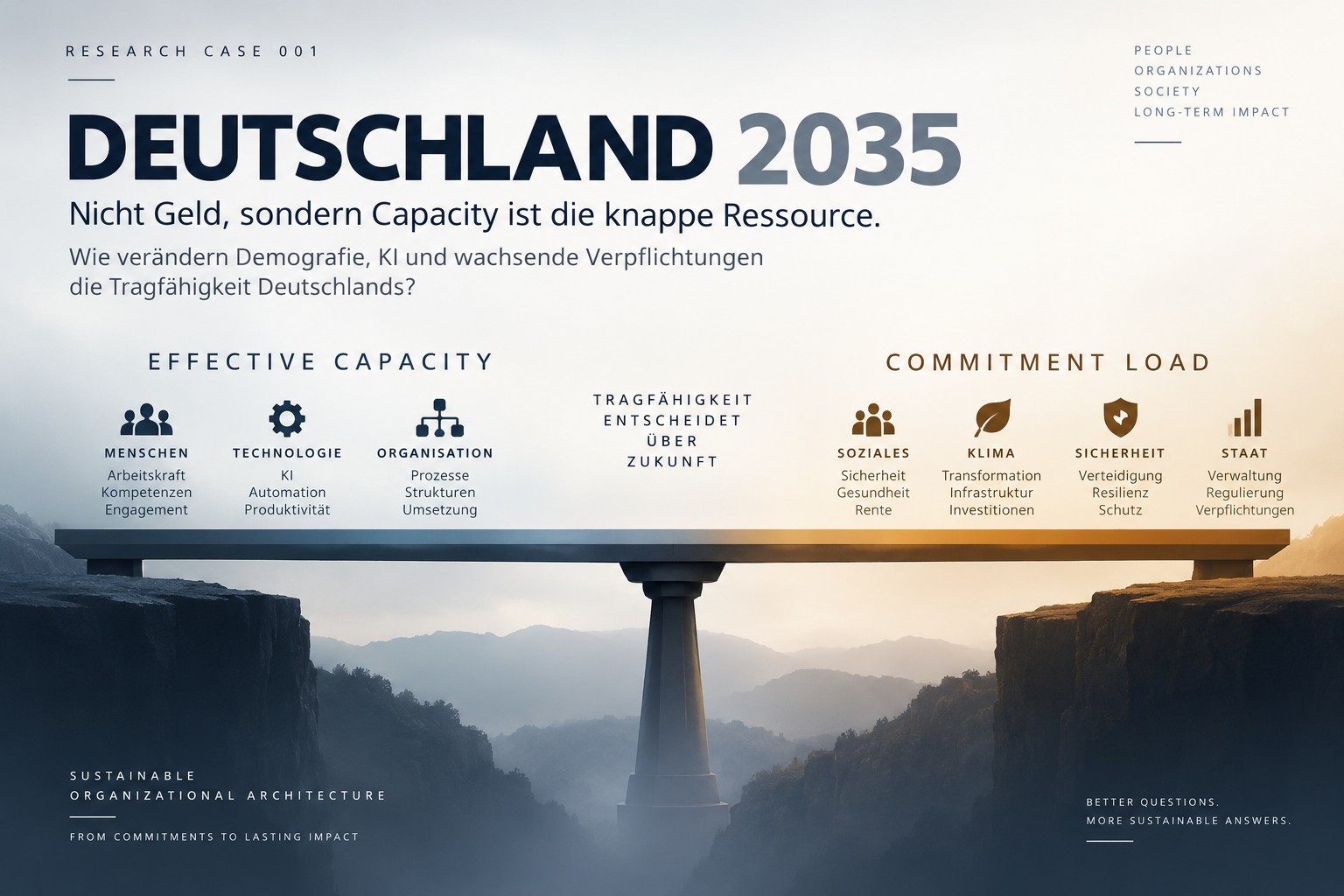 RESEARCH CASE 001

PEOPLE
ORGANIZATIONS
SOCIETY
LONG-TERM IMPACT

DEUTSCHLAND 2035

Nicht Geld, sondern Capacity ist die knappe Ressource.

Wie verändern Demografie, KI und wachsende Verpflichtungen die Tragfähigkeit Deutschlands?

EFFECTIVE CAPACITY

MENSCHEN
Arbeitskraft
Kompetenzen
Engagement

TECHNOLOGIE
KI
Automation
Produktivität

ORGANISATION
Prozesse
Strukturen
Umsetzung

TRAGFÄHIGKEIT ENTSCHEIDET ÜBER ZUKUNFT

COMMITMENT LOAD

SOZIALES
Sicherheit
Gesundheit
Rente

KLIMA
Transformation
Infrastruktur
Investitionen

SICHERHEIT
Verteidigung
Resilienz
Schutz

STAAT
Verwaltung
Regulierung
Verpflichtungen

SUSTAINABLE
ORGANIZATIONAL ARCHITECTURE

FROM COMMITMENTS TO LASTING IMPACT

BETTER QUESTIONS.
MORE SUSTAINABLE ANSWERS.